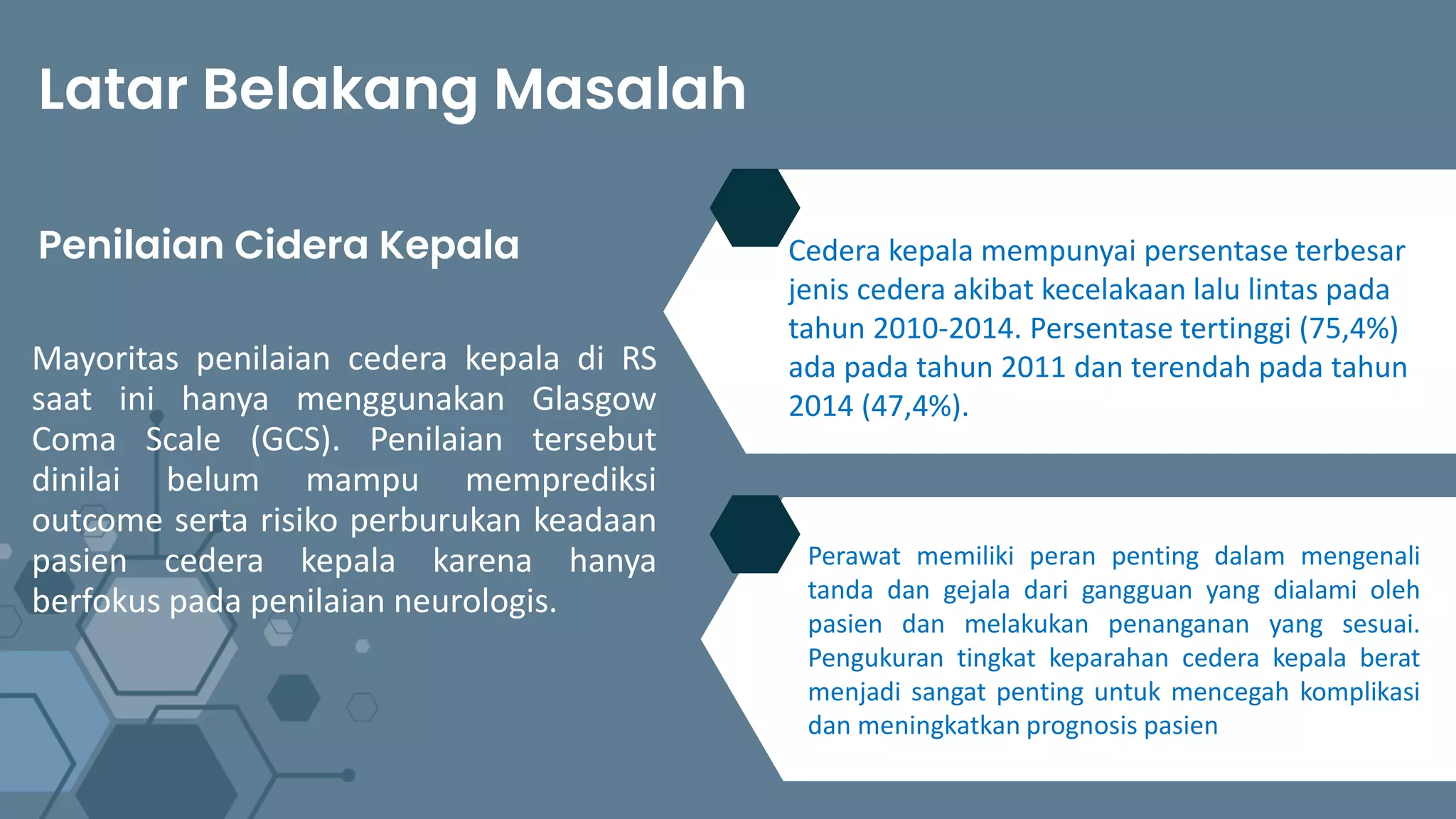 Latar Belakang Masalah

Penilaian Cidera Kepala

Mayoritas penilaian cedera kepala di RS saat ini hanya menggunakan Glasgow Coma Scale (GCS). Penilaian tersebut dinilai belum mampu memprediksi outcome serta risiko perburukan keadaan pasien cedera kepala karena hanya berfokus pada penilaian neurologis.

Cedera kepala mempunyai persentase terbesar jenis cedera akibat kecelakaan lalu lintas pada tahun 2010-2014. Persentase tertinggi (75,4%) ada pada tahun 2011 dan terendah pada tahun 2014 (47,4%).

Perawat memiliki peran penting dalam mengenali tanda dan gejala dari gangguan yang dialami oleh pasien dan melakukan penanganan yang sesuai. Pengukuran tingkat keparahan cedera kepala berat menjadi sangat penting untuk mencegah komplikasi dan meningkatkan prognosis pasien